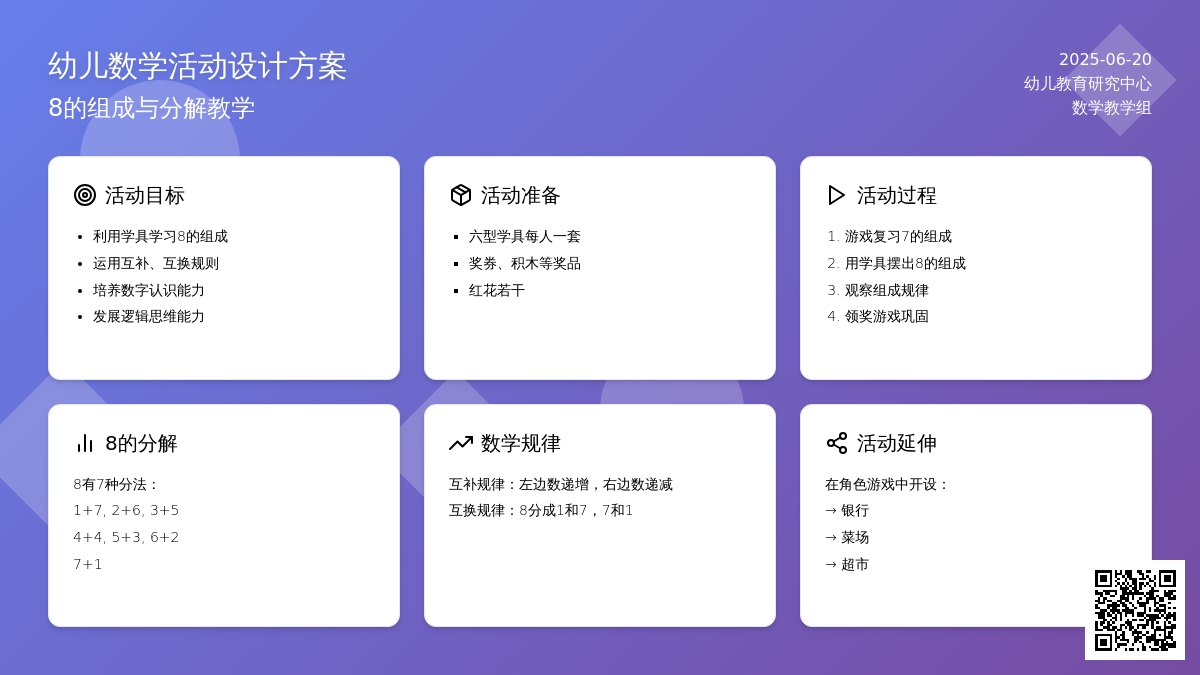 幼儿数学活动设计方案
8的组成与分解教学

2025-06-20
幼儿教育研究中心
数学教学组

活动目标
- 利用学具学习8的组成
- 运用互补、互换规则
- 培养数字认识能力
- 发展逻辑思维能力

活动准备
- 六型学具每人一套
- 奖券、积木等奖品
- 红花若干

活动过程
1. 游戏复习7的组成
2. 用学具摆出8的组成
3. 观察组成规律
4. 领奖游戏巩固

8的分解
8有7种分法：
1+7, 2+6, 3+5
4+4, 5+3, 6+2
7+1

数学规律
互补规律：左边数递增，右边数递减
互换规律：8分成1和7，7和1

活动延伸
在角色游戏中开设：
→ 银行
→ 菜场
→ 超市